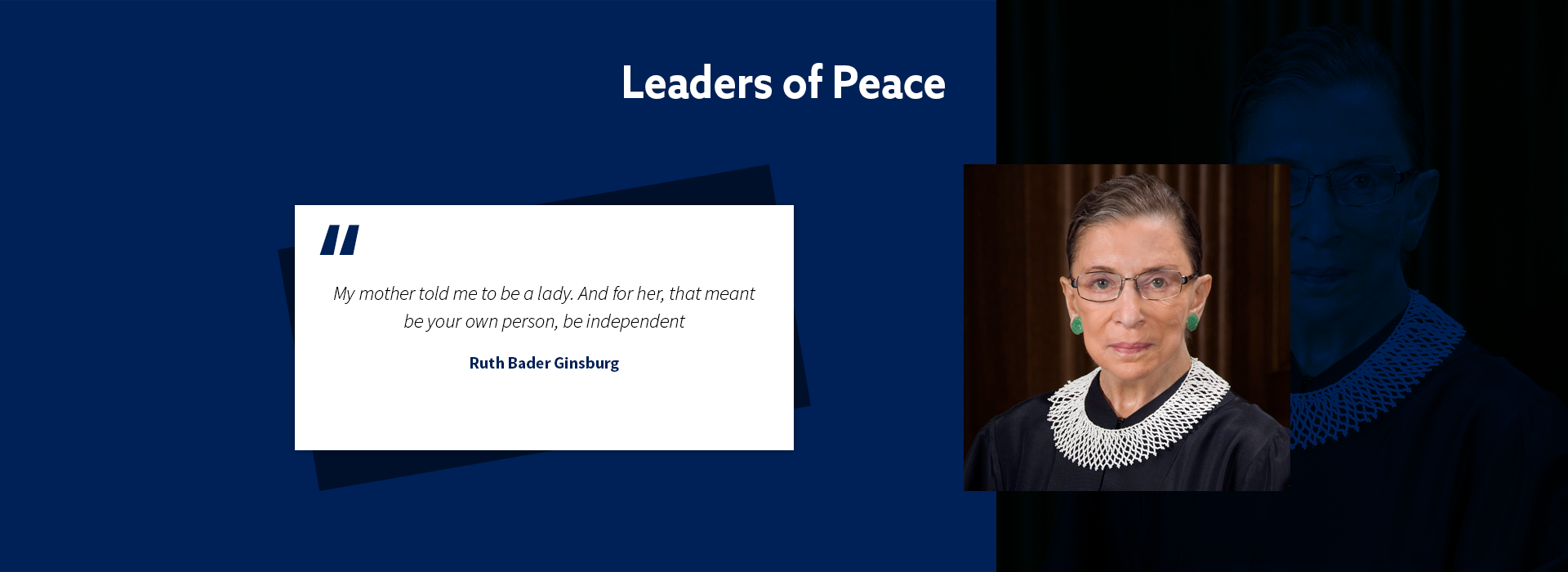 Leaders of Peace

"

My mother told me to be a lady. And for her, that meant be your own person, be independent

Ruth Bader Ginsburg